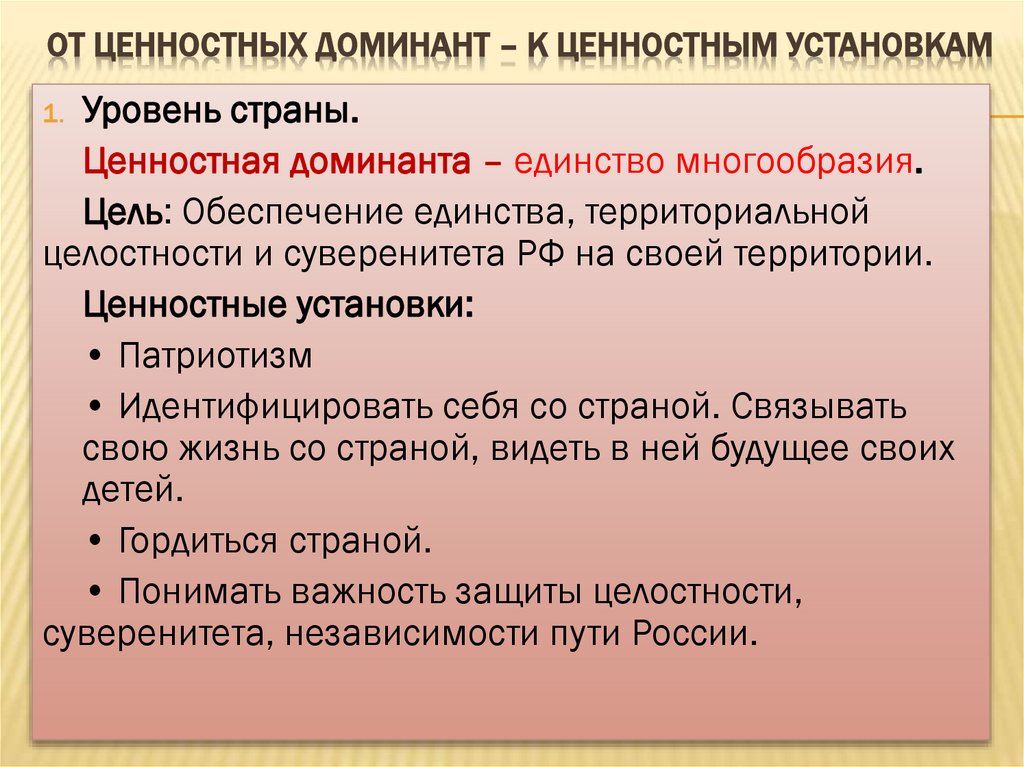 ОТ ЦЕННОСТНЫХ ДОМИНАНТ – К ЦЕННОСТНЫМ УСТАНОВКАМ

1. Уровень страны.

Ценностная доминанта – единство многообразия.

Цель: Обеспечение единства, территориальной целостности и суверенитета РФ на своей территории.

Ценностные установки:

• Патриотизм

• Идентифицировать себя со страной. Связывать свою жизнь со страной, видеть в ней будущее своих детей.

• Гордиться страной.

• Понимать важность защиты целостности, суверенитета, независимости пути России.